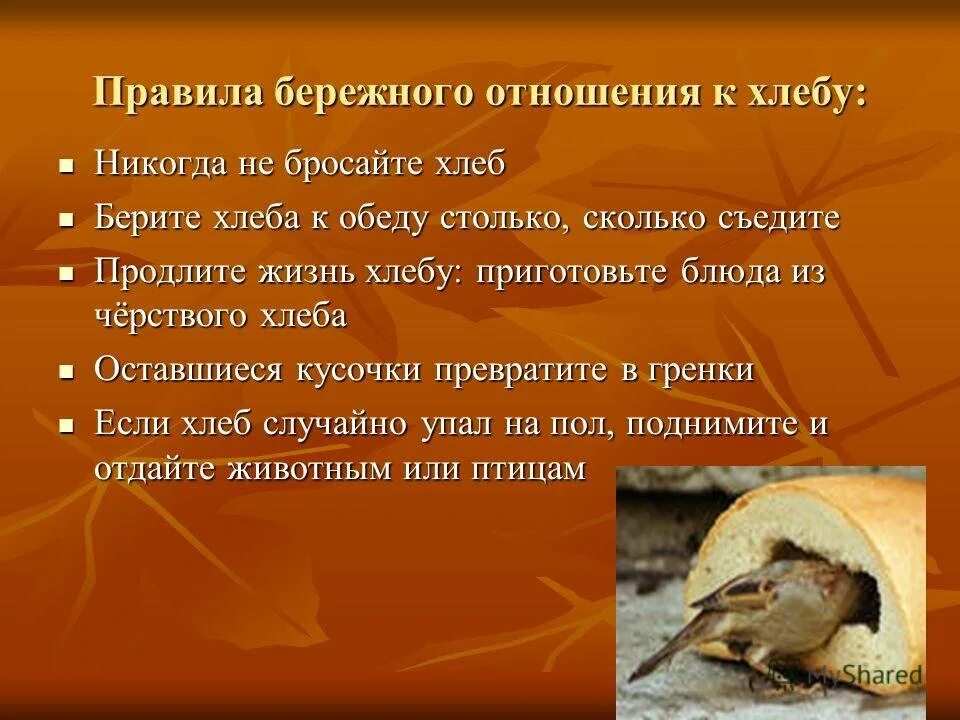 Правила бережного отношения к хлебу:

- Никогда не бросайте хлеб
- Берите хлеба к обеду столько, сколько съедите
- Продлите жизнь хлебу: приготовьте блюда из чёрствого хлеба
- Оставшиеся кусочки превратите в гренки
- Если хлеб случайно упал на пол, поднимите и отдайте животным или птицам

MyShared